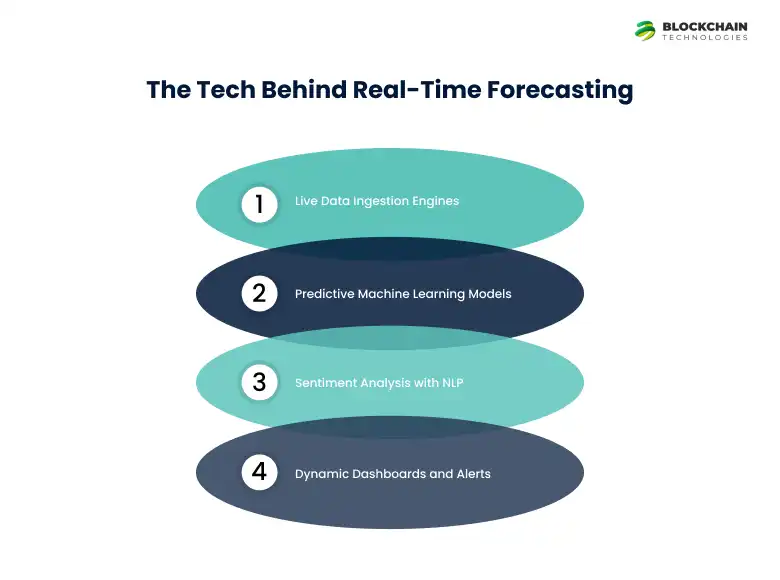 BLOCKCHAIN
TECHNOLOGIES

The Tech Behind Real-Time Forecasting

1 Live Data Ingestion Engines

2 Predictive Machine Learning Models

3 Sentiment Analysis with NLP

4 Dynamic Dashboards and Alerts